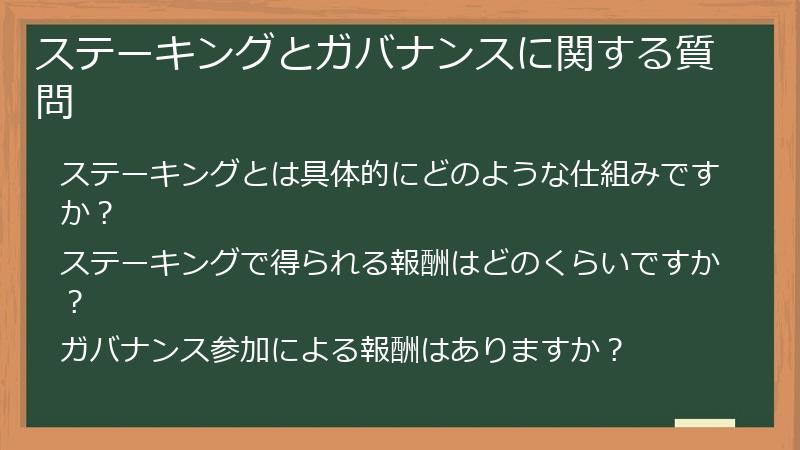 ステーキングとガバナンスに関する質問

ステーキングとは具体的にどのような仕組みですか？

ステーキングで得られる報酬はどのくらいですか？

ガバナンス参加による報酬はありますか？